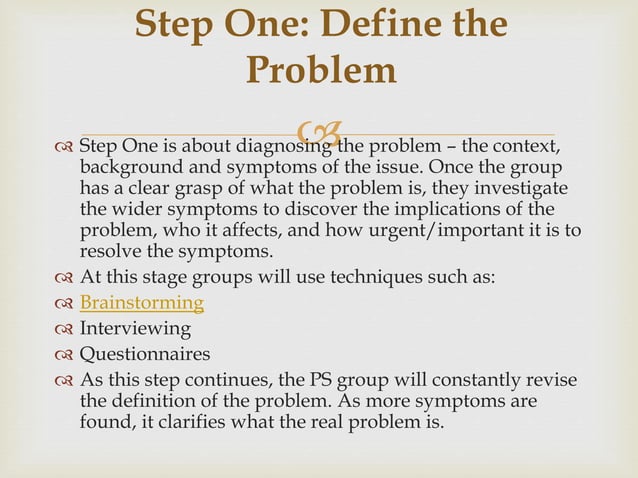 Step One: Define the Problem

Step One is about diagnosing the problem – the context, background and symptoms of the issue. Once the group has a clear grasp of what the problem is, they investigate the wider symptoms to discover the implications of the problem, who it affects, and how urgent/important it is to resolve the symptoms.

At this stage groups will use techniques such as:

Brainstorming

Interviewing

Questionnaires

As this step continues, the PS group will constantly revise the definition of the problem. As more symptoms are found, it clarifies what the real problem is.